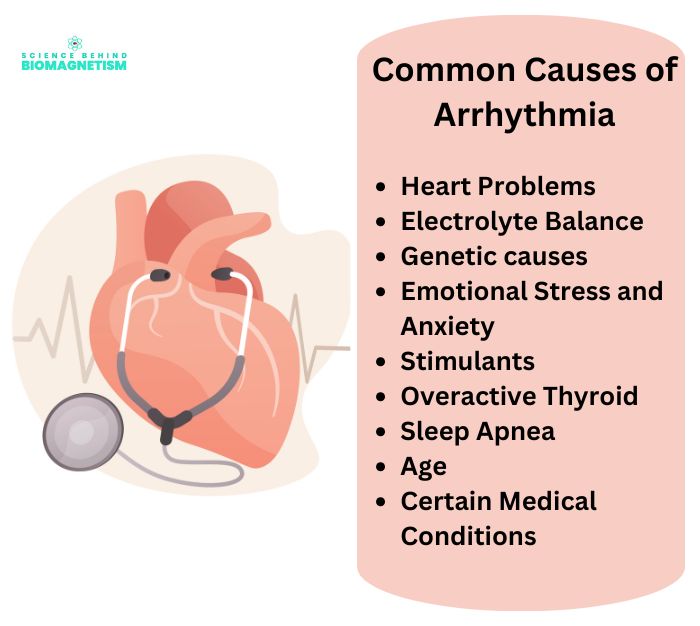 SCIENCE BEHIND BIOMAGNETISM

Common Causes of Arrhythmia

- Heart Problems
- Electrolyte Balance
- Genetic causes
- Emotional Stress and Anxiety
- Stimulants
- Overactive Thyroid
- Sleep Apnea
- Age
- Certain Medical Conditions